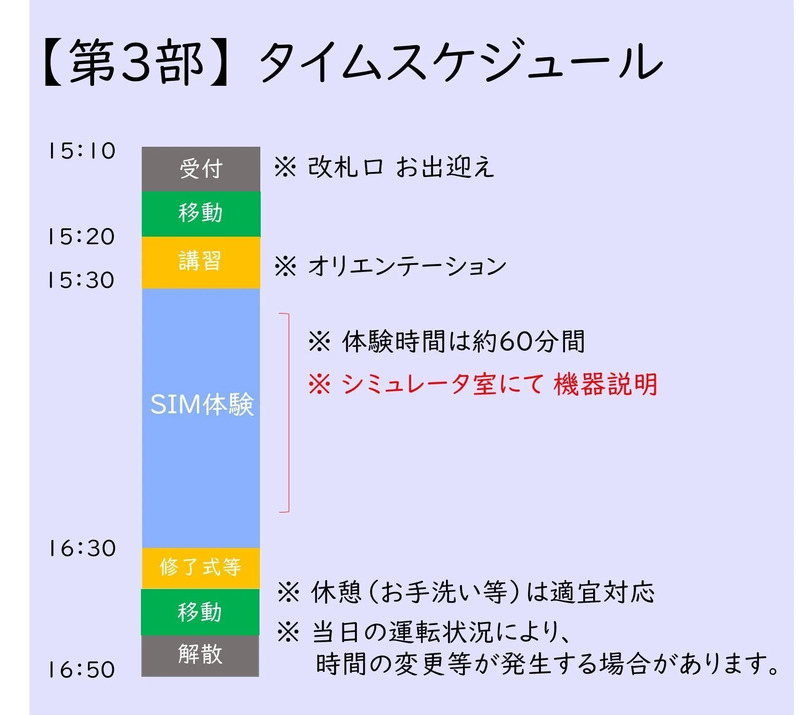 【第3部】タイムスケジュール

15:10
受付
※ 改札口 お出迎え
移動
15:20
講習
※ オリエンテーション
15:30
SIM体験
※ 体験時間は約60分間
※ シミュレータ室にて 機器説明
16:30
修了式等
※ 休憩（お手洗い等）は適宜対応
移動
※ 当日の運転状況により、時間の変更等が発生する場合があります。
解散
16:50